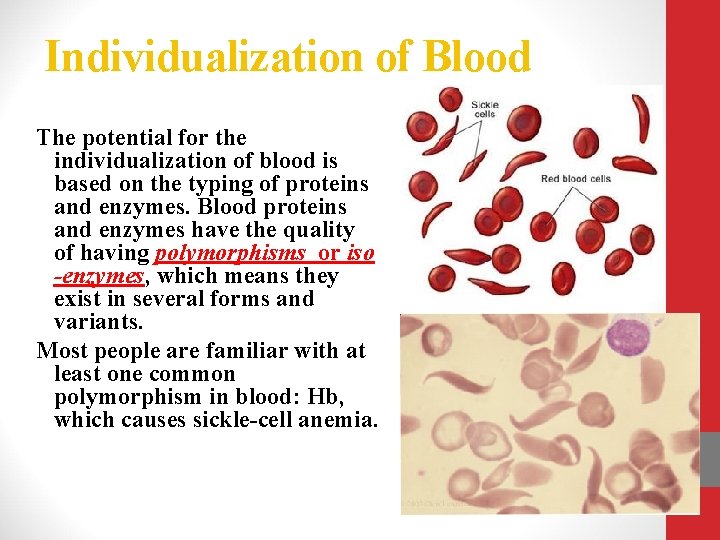 Individualization of Blood

The potential for the individualization of blood is based on the typing of proteins and enzymes. Blood proteins and enzymes have the quality of having polymorphisms or iso -enzymes, which means they exist in several forms and variants.

Most people are familiar with at least one common polymorphism in blood: Hb, which causes sickle-cell anemia.

Sickle cells

Red blood cells